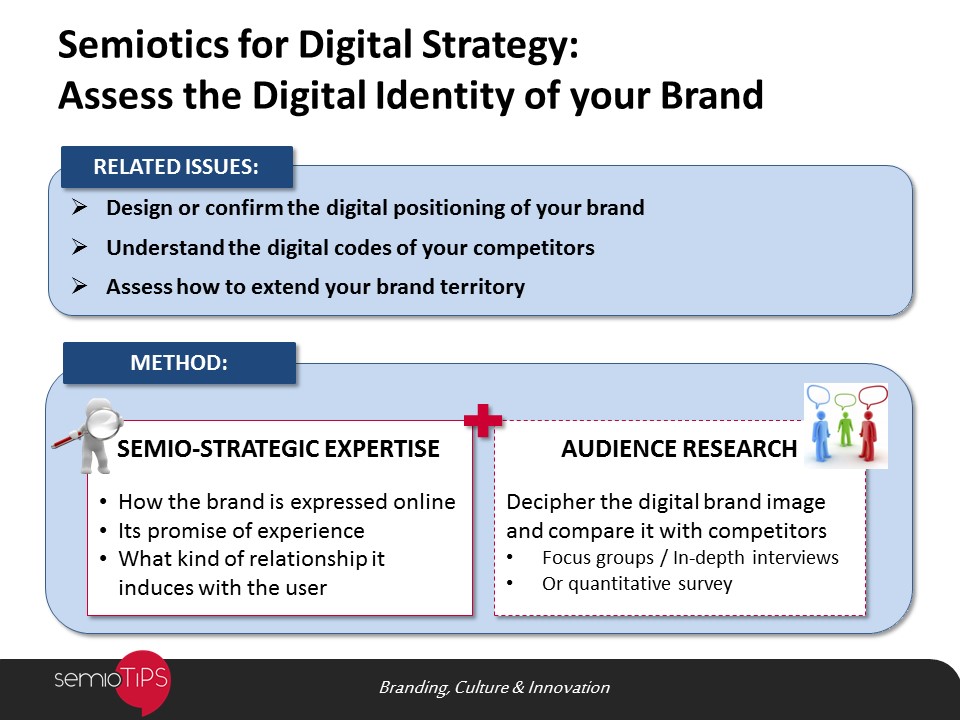 Semiotics for Digital Strategy:
Assess the Digital Identity of your Brand

RELATED ISSUES:

➢ Design or confirm the digital positioning of your brand
➢ Understand the digital codes of your competitors
➢ Assess how to extend your brand territory

METHOD:

SEMIO-STRATEGIC EXPERTISE

• How the brand is expressed online
• Its promise of experience
• What kind of relationship it induces with the user

AUDIENCE RESEARCH

Decipher the digital brand image and compare it with competitors
• Focus groups / In-depth interviews
• Or quantitative survey

semioTiPS

Branding, Culture & Innovation